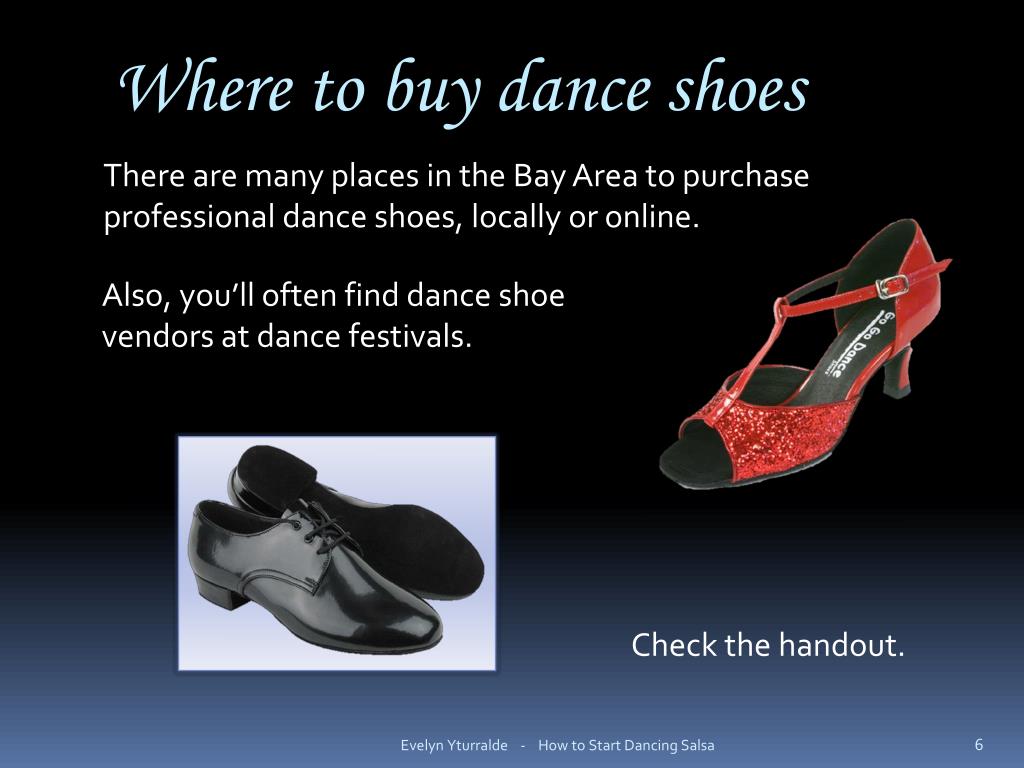 Where to buy dance shoes

There are many places in the Bay Area to purchase professional dance shoes, locally or online.

Also, you'll often find dance shoe vendors at dance festivals.

Go Go Dance

Check the handout.

Evelyn Yturralde - How to Start Dancing Salsa

6